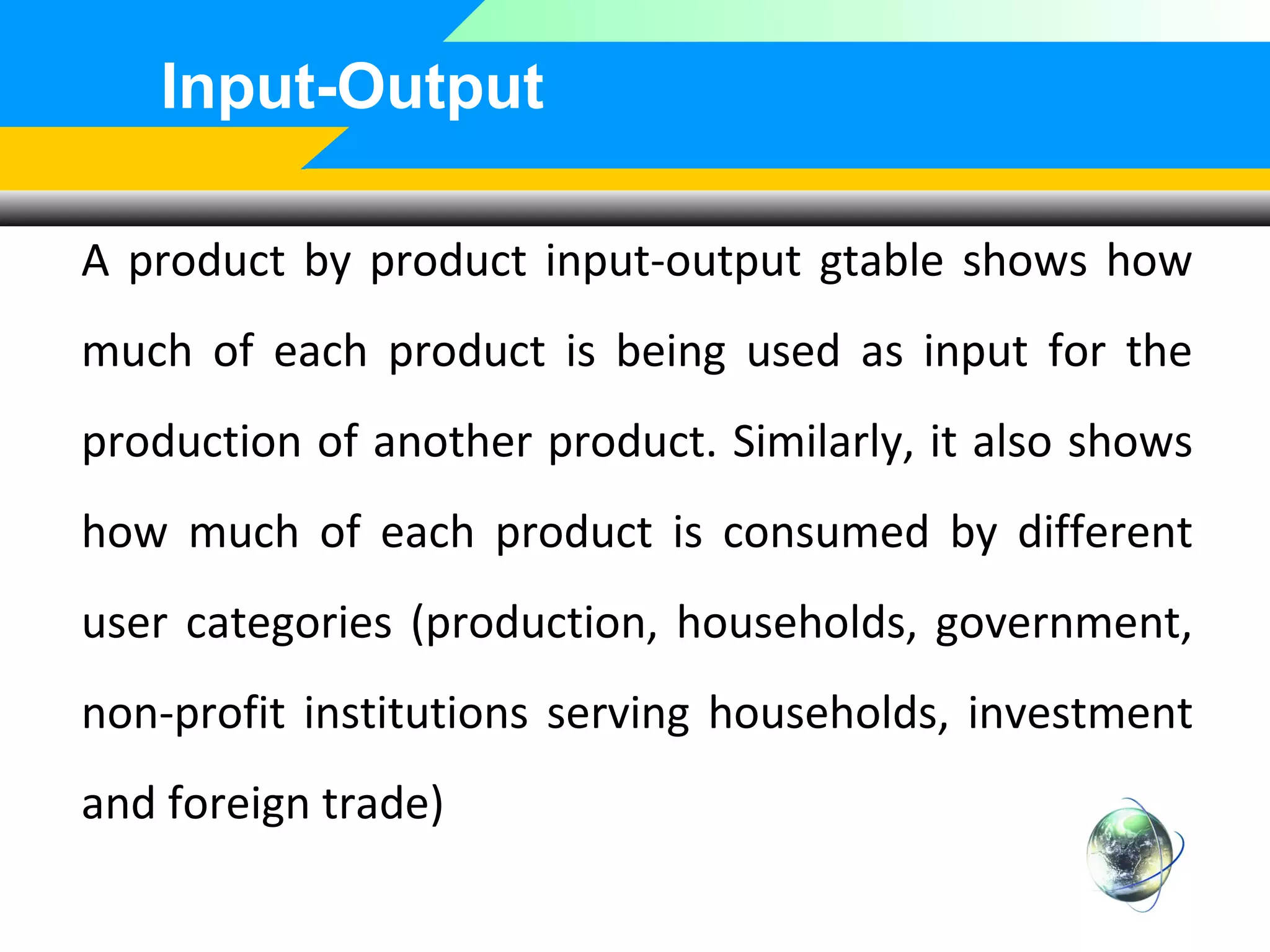 Input-Output

A product by product input-output gtable shows how much of each product is being used as input for the production of another product. Similarly, it also shows how much of each product is consumed by different user categories (production, households, government, non-profit institutions serving households, investment and foreign trade)